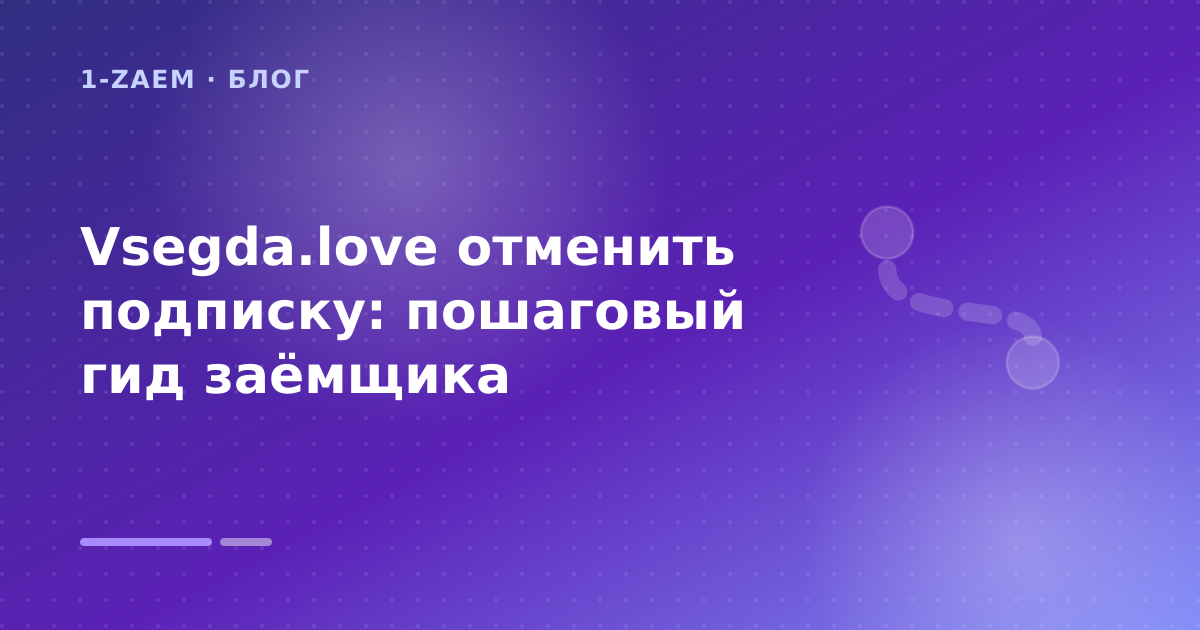 1-ZAEM · БЛОГ

Vsegda.love отменить подписку: пошаговый гид заёмщика